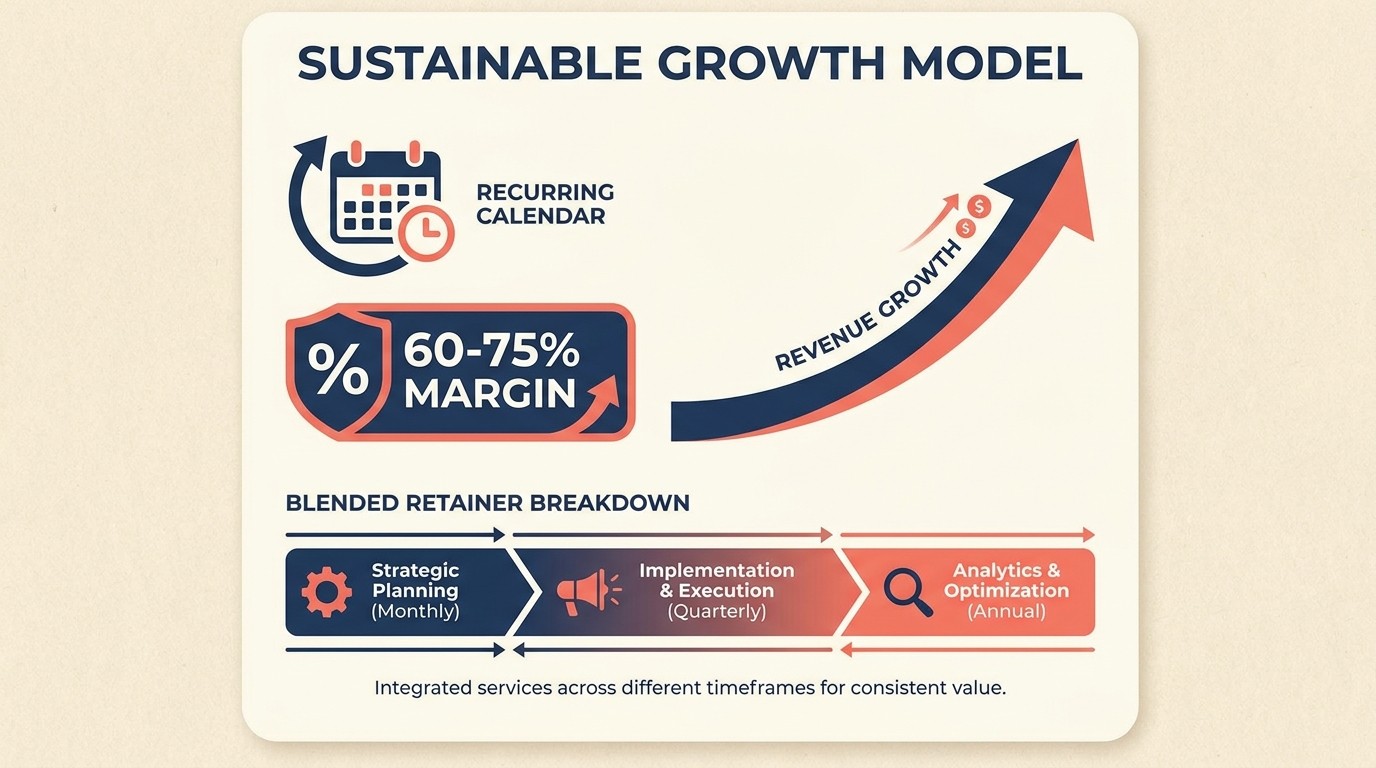 SUSTAINABLE GROWTH MODEL

RECURRING CALENDAR

%
60-75% MARGIN

REVENUE GROWTH

$
$

BLENDED RETAINER BREAKDOWN

Strategic Planning (Monthly)

Implementation & Execution (Quarterly)

Analytics & Optimization (Annual)

Integrated services across different timeframes for consistent value.